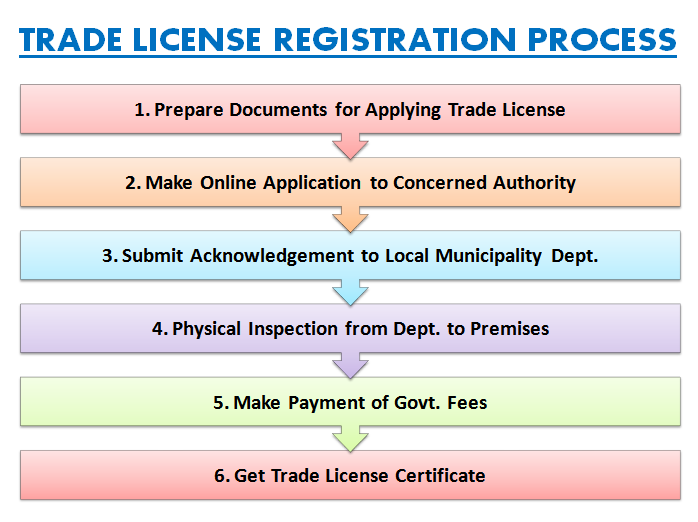 TRADE LICENSE REGISTRATION PROCESS

1. Prepare Documents for Applying Trade License

2. Make Online Application to Concerned Authority

3. Submit Acknowledgement to Local Municipality Dept.

4. Physical Inspection from Dept. to Premises

5. Make Payment of Govt. Fees

6. Get Trade License Certificate